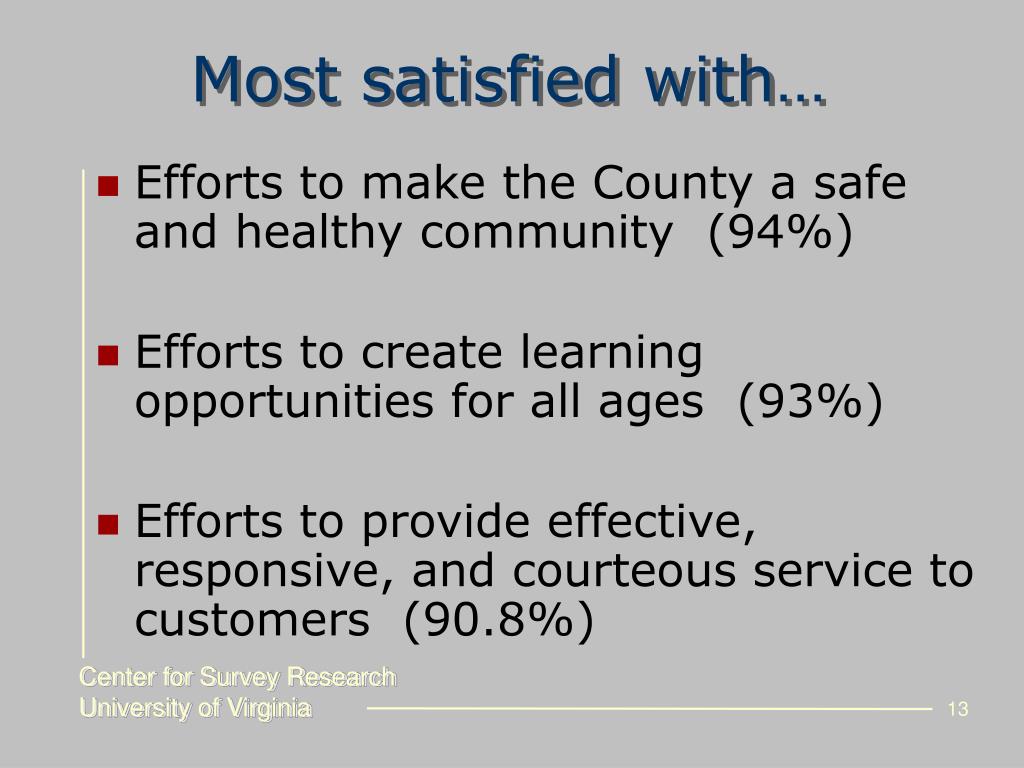 Most satisfied with…

Efforts to make the County a safe and healthy community (94%)

Efforts to create learning opportunities for all ages (93%)

Efforts to provide effective, responsive, and courteous service to customers (90.8%)

Center for Survey Research
University of Virginia

13